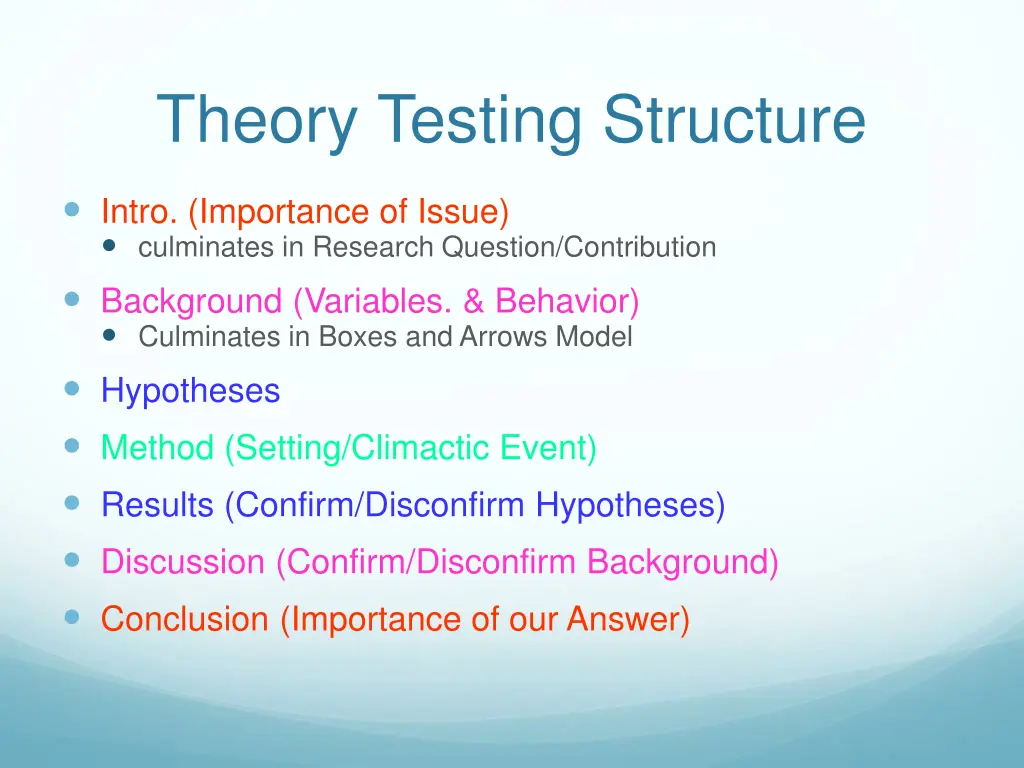 Theory Testing Structure

- Intro. (Importance of Issue)
  - culminates in Research Question/Contribution
- Background (Variables. & Behavior)
  - Culminates in Boxes and Arrows Model
- Hypotheses
- Method (Setting/Climactic Event)
- Results (Confirm/Disconfirm Hypotheses)
- Discussion (Confirm/Disconfirm Background)
- Conclusion (Importance of our Answer)